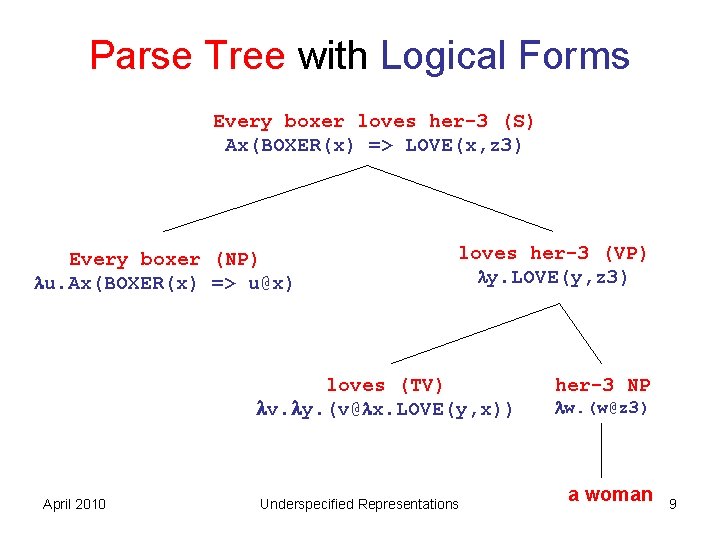 Parse Tree with Logical Forms

Every boxer loves her-3 (S)
Ax(BOXER(x) => LOVE(x,z3)

Every boxer (NP)
λu.Ax(BOXER(x) => u@x)

loves her-3 (VP)
λy.LOVE(y,z3)

loves (TV)
λv.λy.(v@λx.LOVE(y,x))

her-3 NP
λw.(w@z3)

a woman

April 2010

Underspecified Representations

9